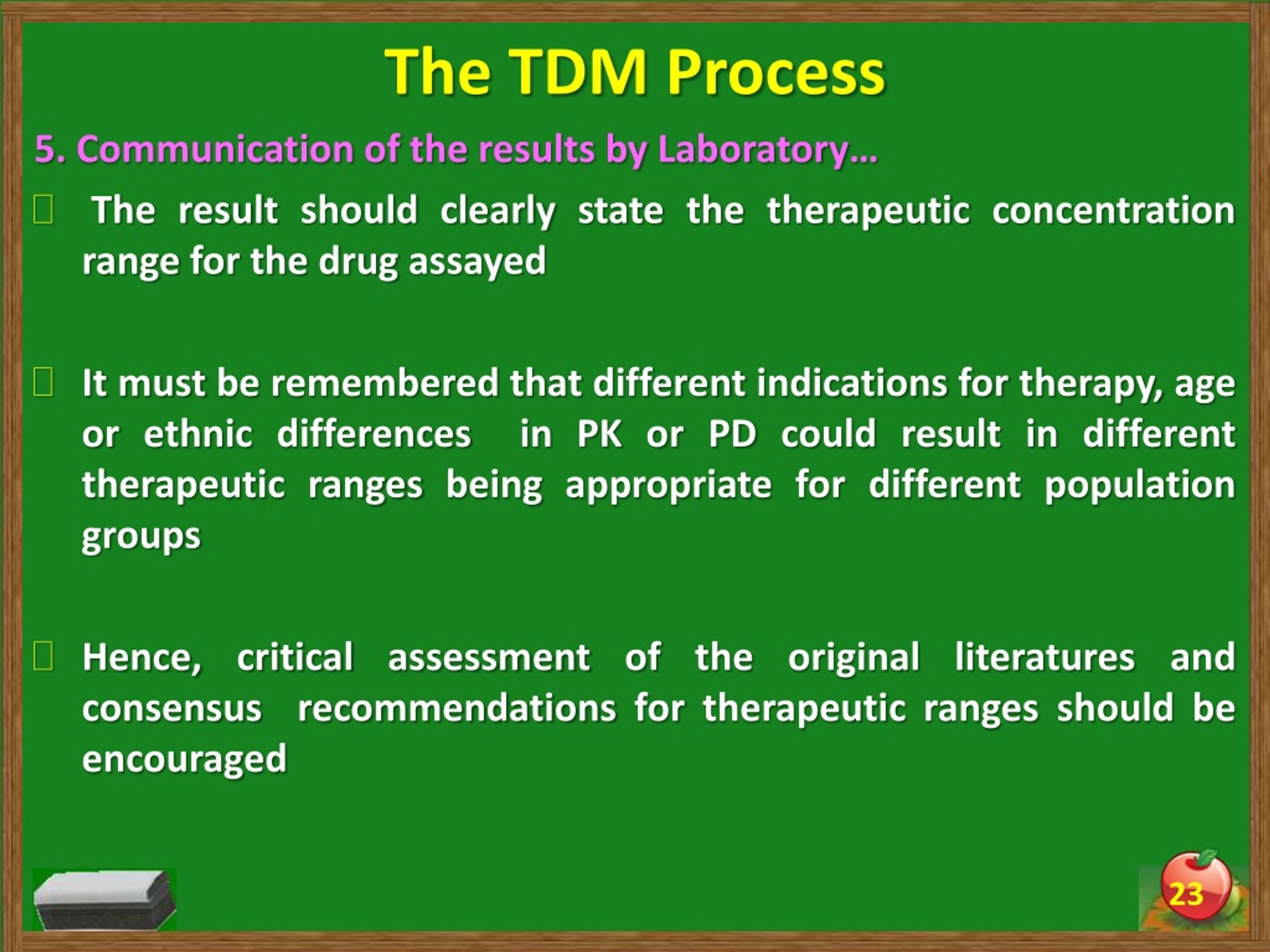 The TDM Process

5. Communication of the results by Laboratory…

The result should clearly state the therapeutic concentration range for the drug assayed

It must be remembered that different indications for therapy, age or ethnic differences in PK or PD could result in different therapeutic ranges being appropriate for different population groups

Hence, critical assessment of the original literatures and consensus recommendations for therapeutic ranges should be encouraged

23